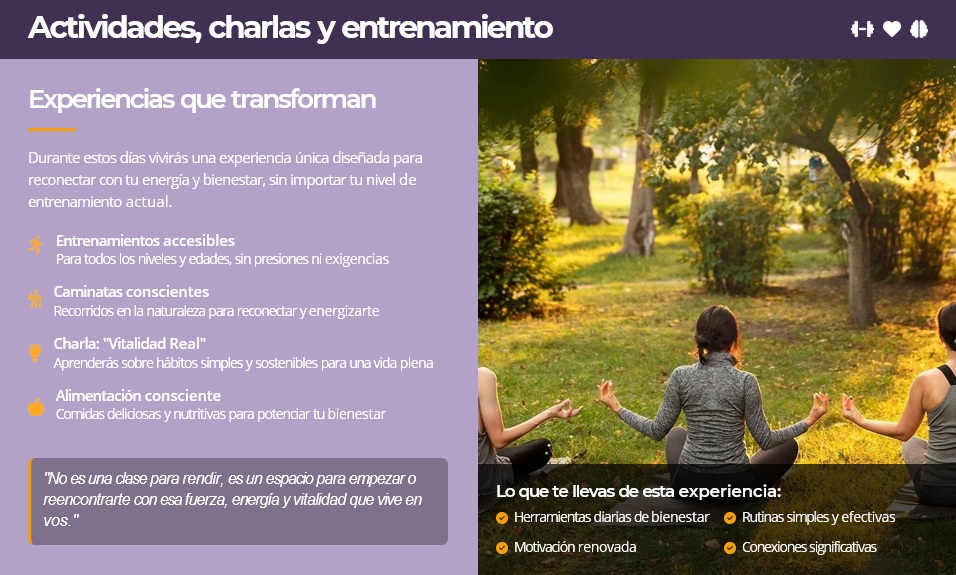 Actividades, charlas y entrenamiento

Experiencias que transforman

Durante estos días vivirás una experiencia única diseñada para reconectar con tu energía y bienestar, sin importar tu nivel de entrenamiento actual.

Entrenamientos accesibles
Para todos los niveles y edades, sin presiones ni exigencias

Caminatas conscientes
Recorridos en la naturaleza para reconectar y energizarte

Charla: "Vitalidad Real"
Aprenderás sobre hábitos simples y sostenibles para una vida plena

Alimentación consciente
Comidas deliciosas y nutritivas para potenciar tu bienestar

"No es una clase para rendir, es un espacio para empezar o reencontrarte con esa fuerza, energía y vitalidad que vive en vos."

Lo que te llevas de esta experiencia:
Herramientas diarias de bienestar
Rutinas simples y efectivas
Motivación renovada
Conexiones significativas